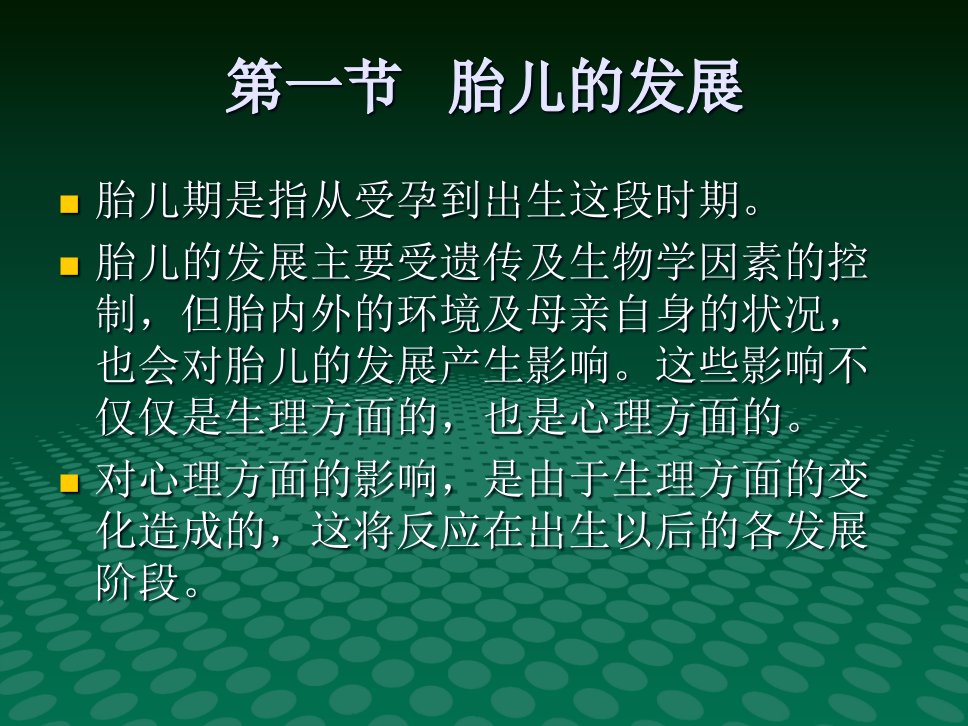 第一节　胎儿的发展

胎儿期是指从受孕到出生这段时期。

胎儿的发展主要受遗传及生物学因素的控制，但胎内外的环境及母亲自身的状况，也会对胎儿的发展产生影响。这些影响不仅仅是生理方面的，也是心理方面的。

对心理方面的影响，是由于生理方面的变化造成的，这将反应在出生以后的各发展阶段。